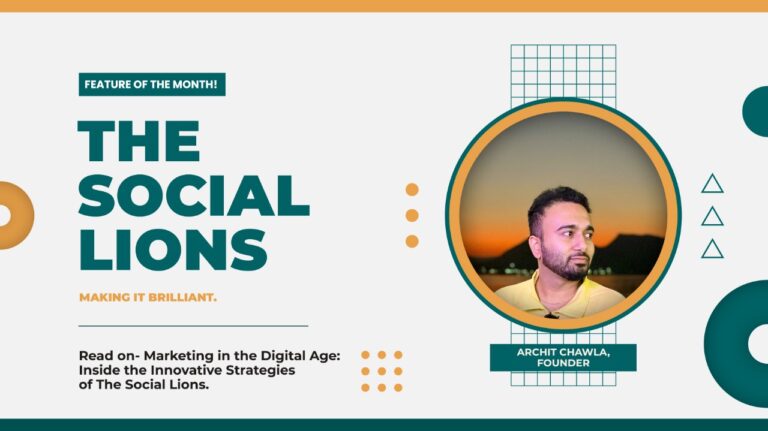 FEATURE OF THE MONTH!

THE SOCIAL LIONS

MAKING IT BRILLIANT.

Read on- Marketing in the Digital Age: Inside the Innovative Strategies of The Social Lions.

ARCHIT CHAWLA, FOUNDER